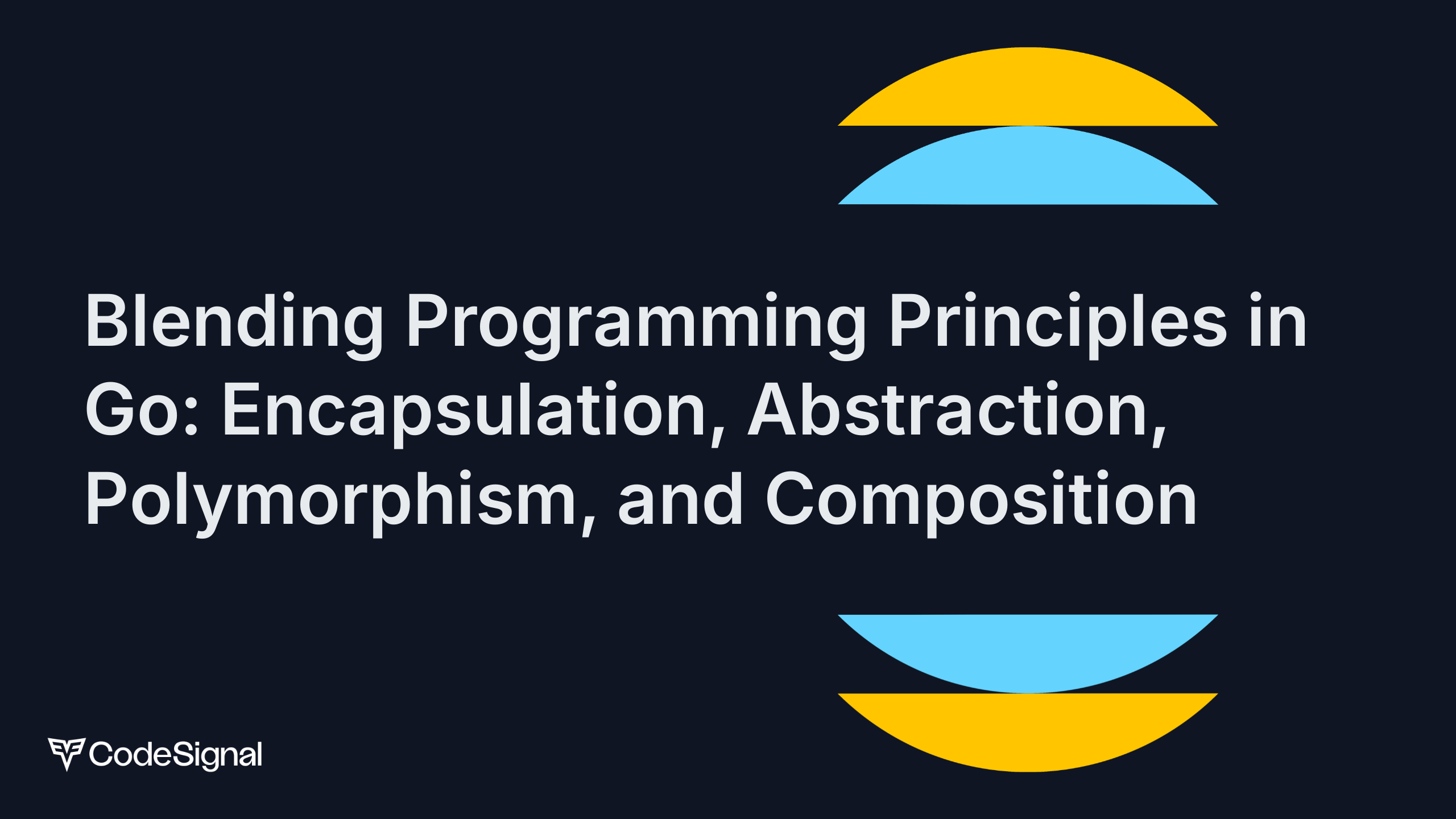 Blending Programming Principles in Go: Encapsulation, Abstraction, Polymorphism, and Composition

CodeSignal